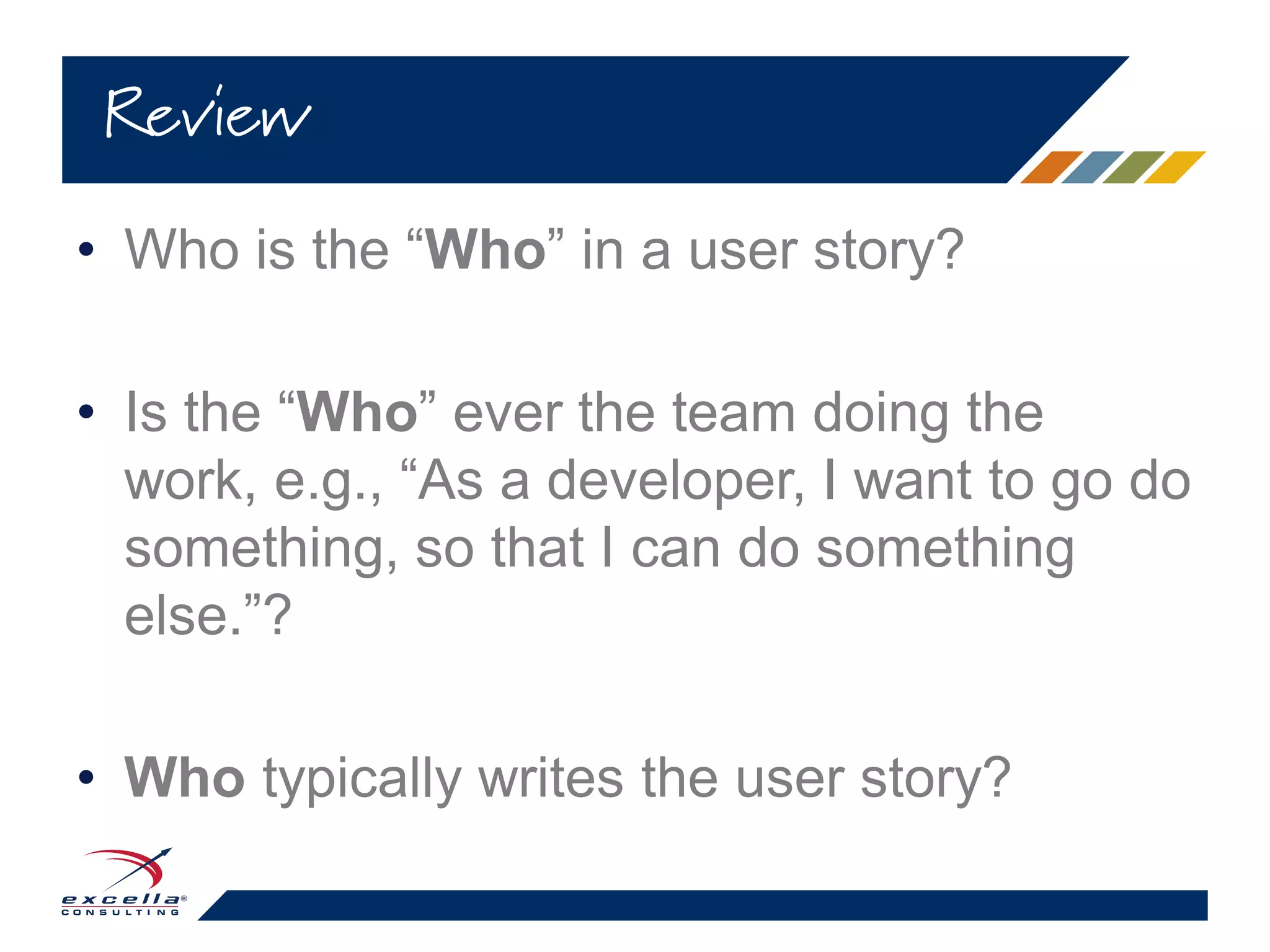 Review

• Who is the “Who” in a user story?

• Is the “Who” ever the team doing the work, e.g., “As a developer, I want to go do something, so that I can do something else.”?

• Who typically writes the user story?

excella®
CONSULTING